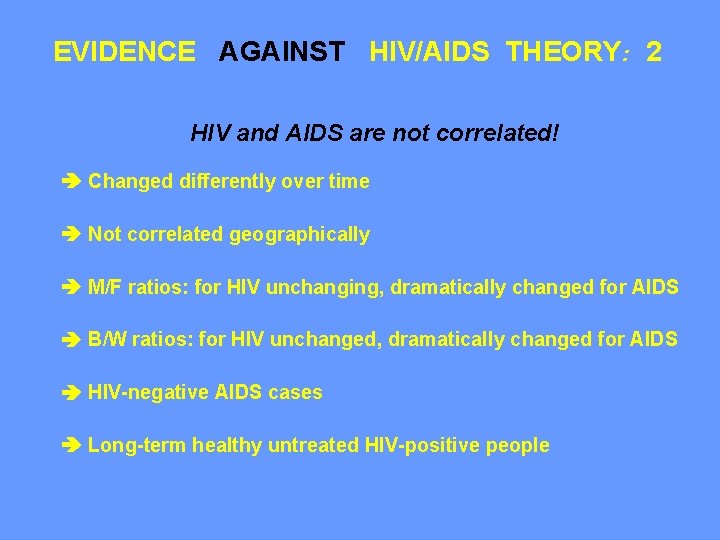 EVIDENCE AGAINST HIV/AIDS THEORY: 2

HIV and AIDS are not correlated!

➔ Changed differently over time

➔ Not correlated geographically

➔ M/F ratios: for HIV unchanging, dramatically changed for AIDS

➔ B/W ratios: for HIV unchanged, dramatically changed for AIDS

➔ HIV-negative AIDS cases

➔ Long-term healthy untreated HIV-positive people